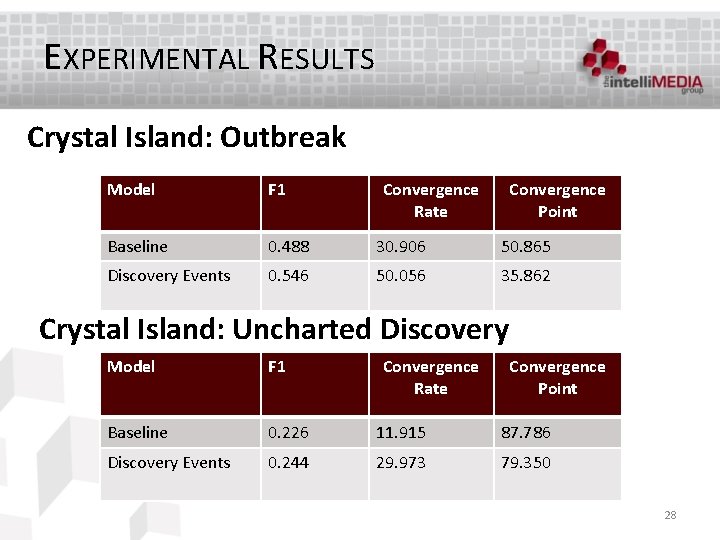 EXPERIMENTAL RESULTS

the intelliMEDIA group

Crystal Island: Outbreak

| Model | F1 | Convergence Rate | Convergence Point |
|---|---|---|---|
| Baseline | 0.488 | 30.906 | 50.865 |
| Discovery Events | 0.546 | 50.056 | 35.862 |

Crystal Island: Uncharted Discovery

| Model | F1 | Convergence Rate | Convergence Point |
|---|---|---|---|
| Baseline | 0.226 | 11.915 | 87.786 |
| Discovery Events | 0.244 | 29.973 | 79.350 |

28